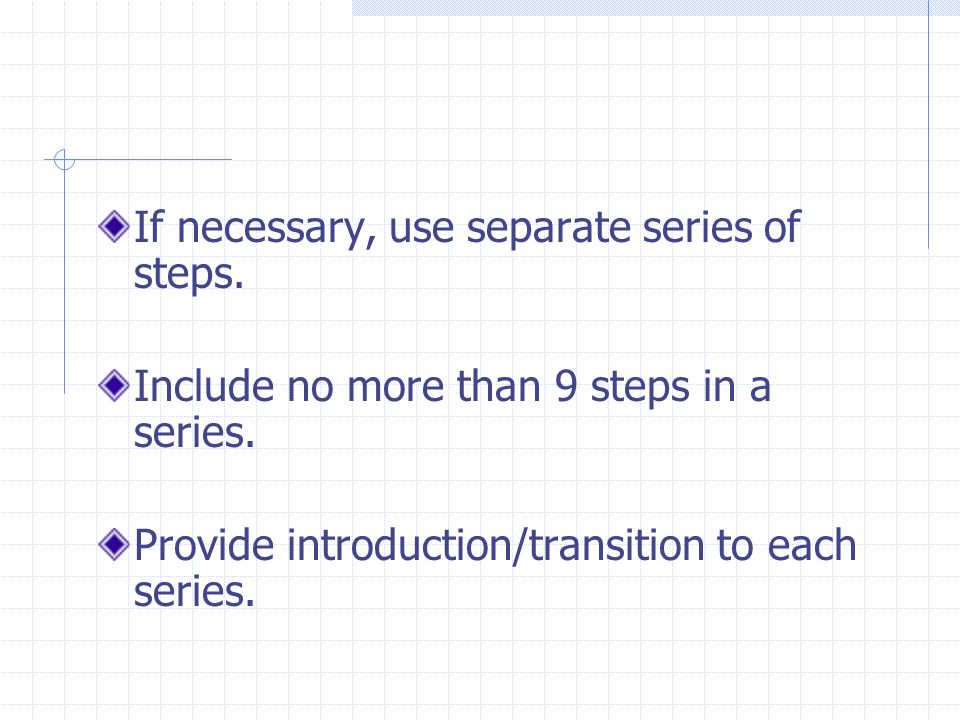 If necessary, use separate series of steps.

Include no more than 9 steps in a series.

Provide introduction/transition to each series.